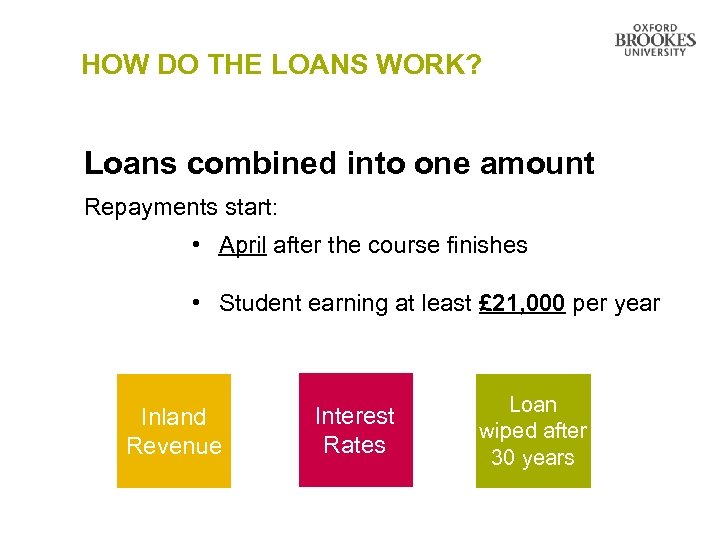 OXFORD
BROOKES
UNIVERSITY

HOW DO THE LOANS WORK?

Loans combined into one amount

Repayments start:

• April after the course finishes

• Student earning at least £21,000 per year

Inland Revenue

Interest Rates

Loan wiped after 30 years